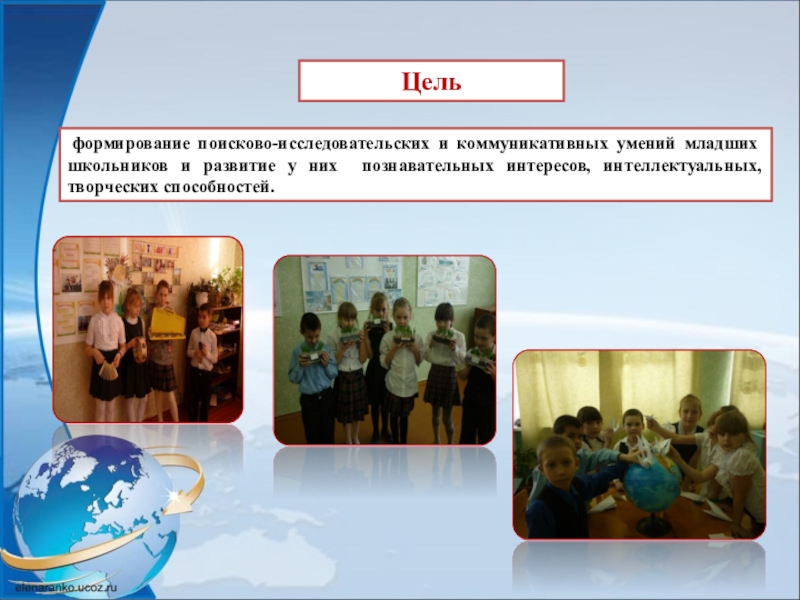 Цель

формирование поисково-исследовательских и коммуникативных умений младших школьников и развитие у них познавательных интересов, интеллектуальных, творческих способностей.

elenaranko.ucoz.ru